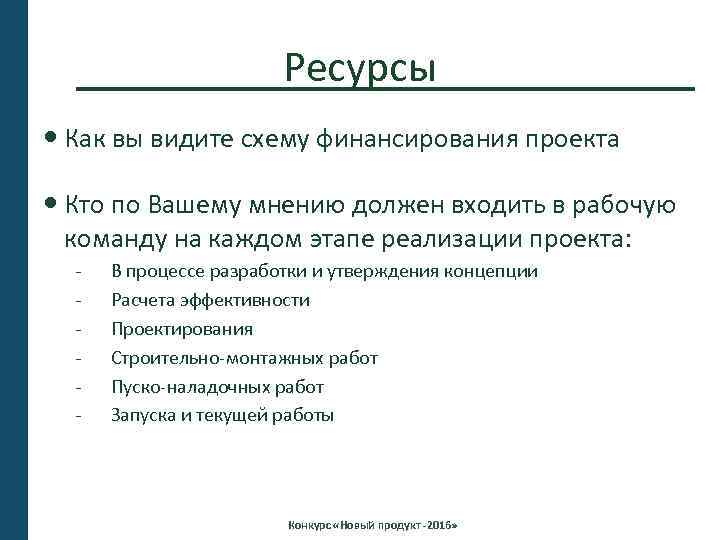 Ресурсы

• Как вы видите схему финансирования проекта

• Кто по Вашему мнению должен входить в рабочую команду на каждом этапе реализации проекта:
- В процессе разработки и утверждения концепции
- Расчета эффективности
- Проектирования
- Строительно-монтажных работ
- Пуско-наладочных работ
- Запуска и текущей работы

Конкурс «Новый продукт -2016»